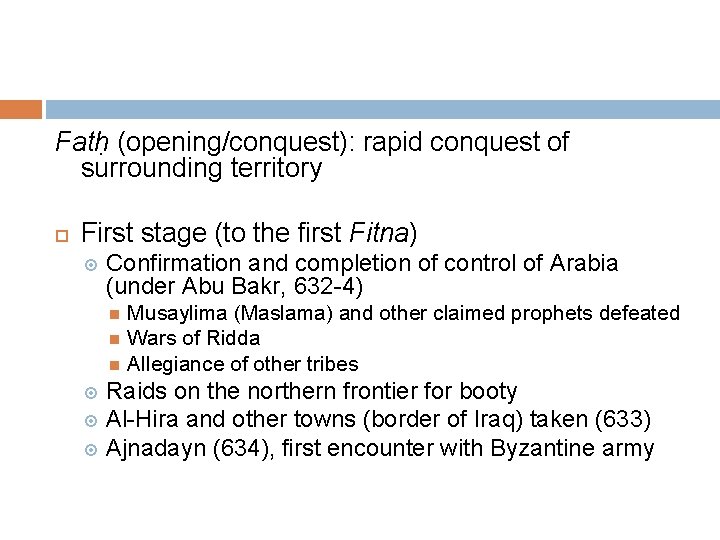 Fatḥ (opening/conquest): rapid conquest of surrounding territory

First stage (to the first Fitna)
Confirmation and completion of control of Arabia (under Abu Bakr, 632-4)
Musaylima (Maslama) and other claimed prophets defeated
Wars of Ridda
Allegiance of other tribes
Raids on the northern frontier for booty
Al-Hira and other towns (border of Iraq) taken (633)
Ajnadayn (634), first encounter with Byzantine army